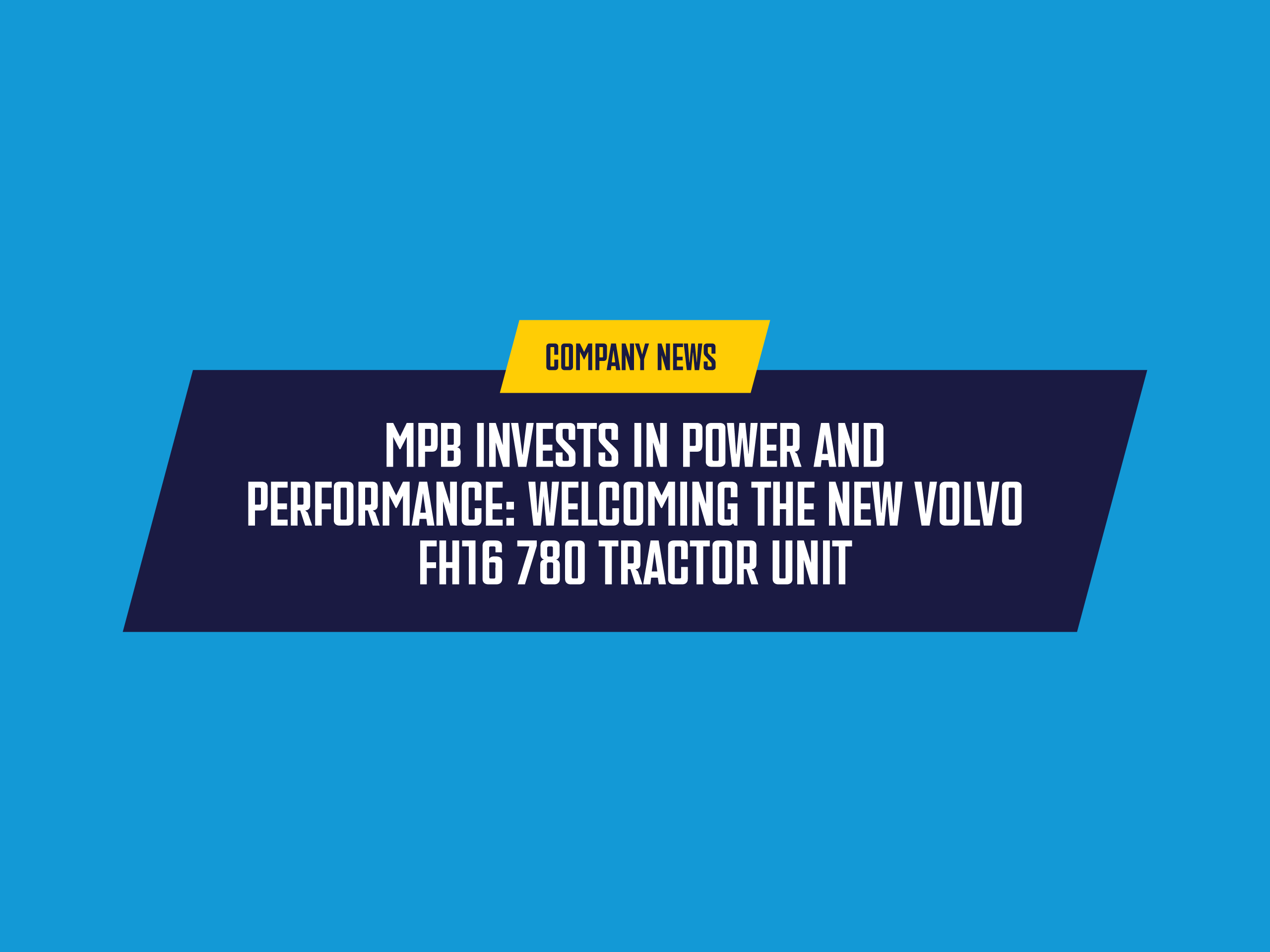 COMPANY NEWS

MPB INVESTS IN POWER AND PERFORMANCE: WELCOMING THE NEW VOLVO FH16 780 TRACTOR UNIT